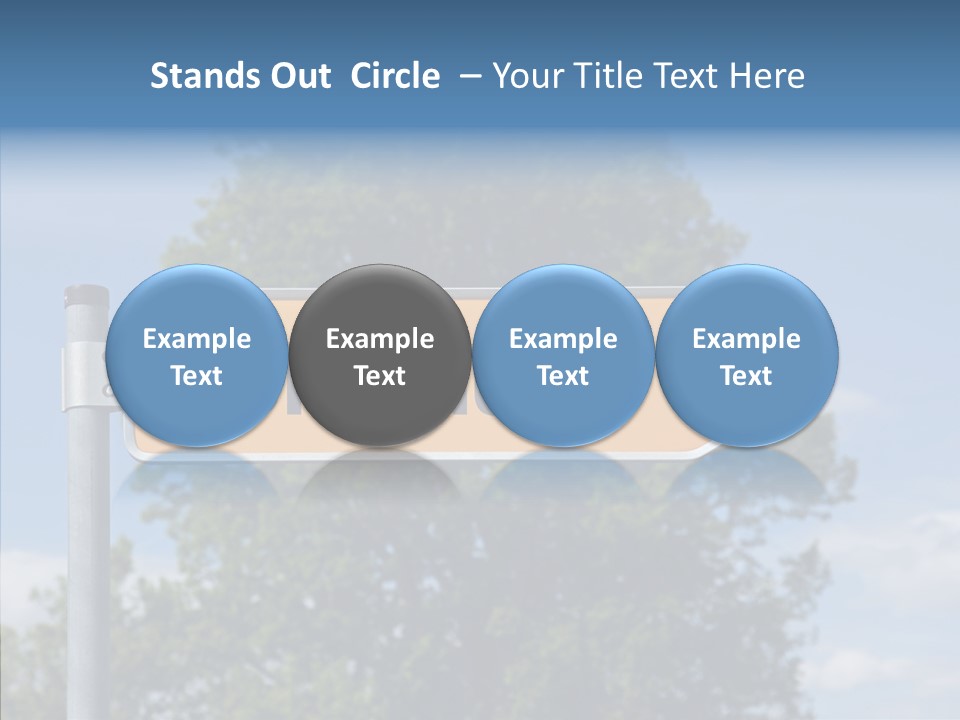 Stands Out Circle – Your Title Text Here

Example Text

Example Text

Example Text

Example Text